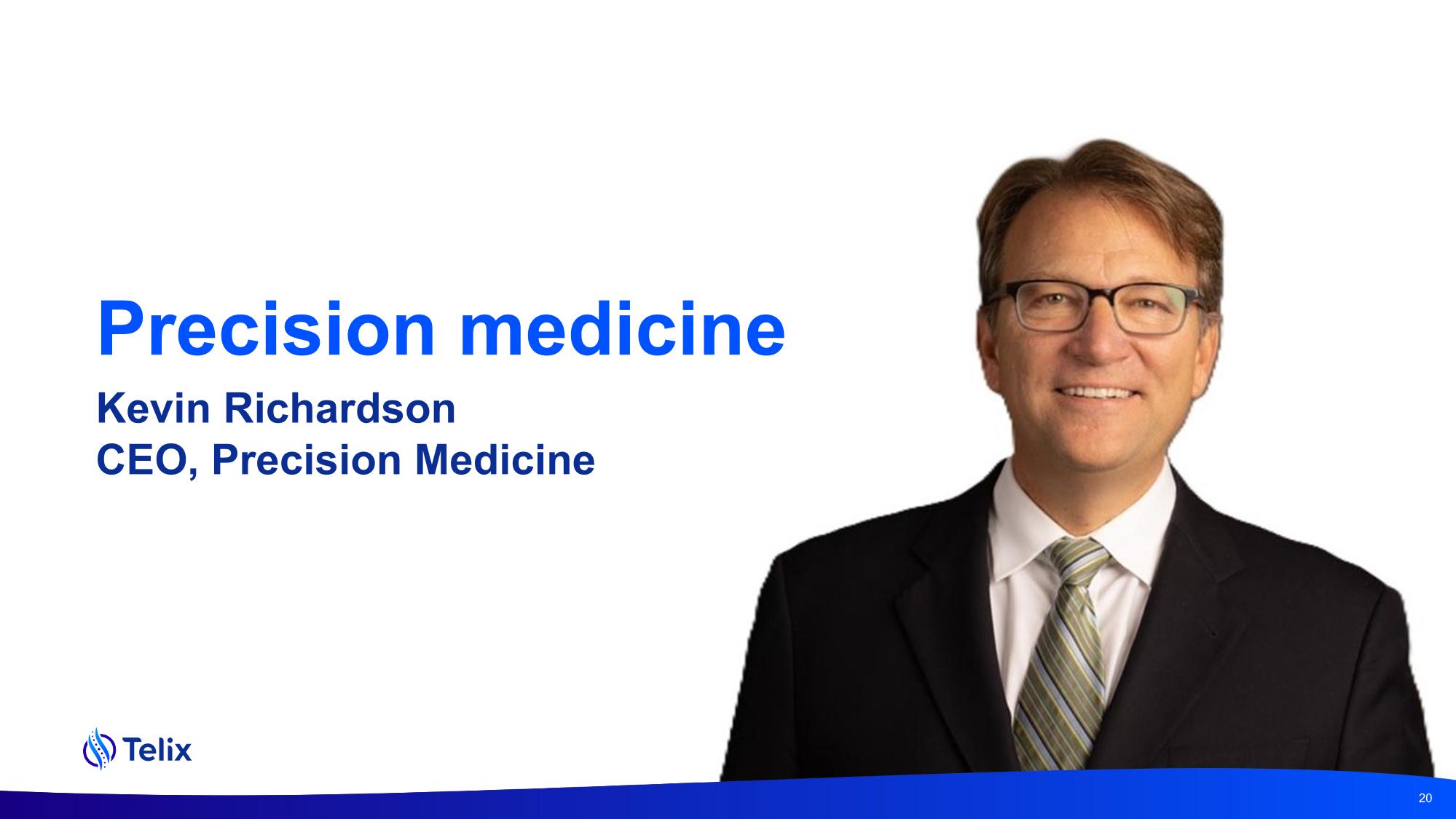 Precision medicine

Kevin Richardson
CEO, Precision Medicine

Telix

20